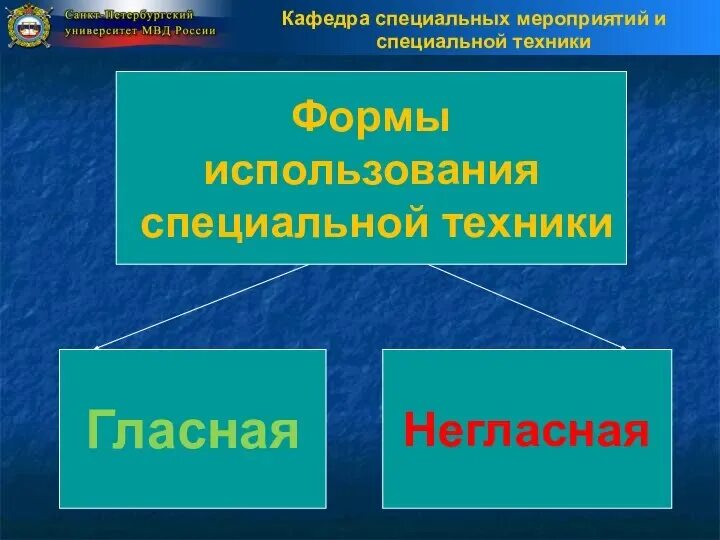 Санкт-Петербургский университет МВД России

Кафедра специальных мероприятий и специальной техники

Формы использования специальной техники

Гласная

Негласная